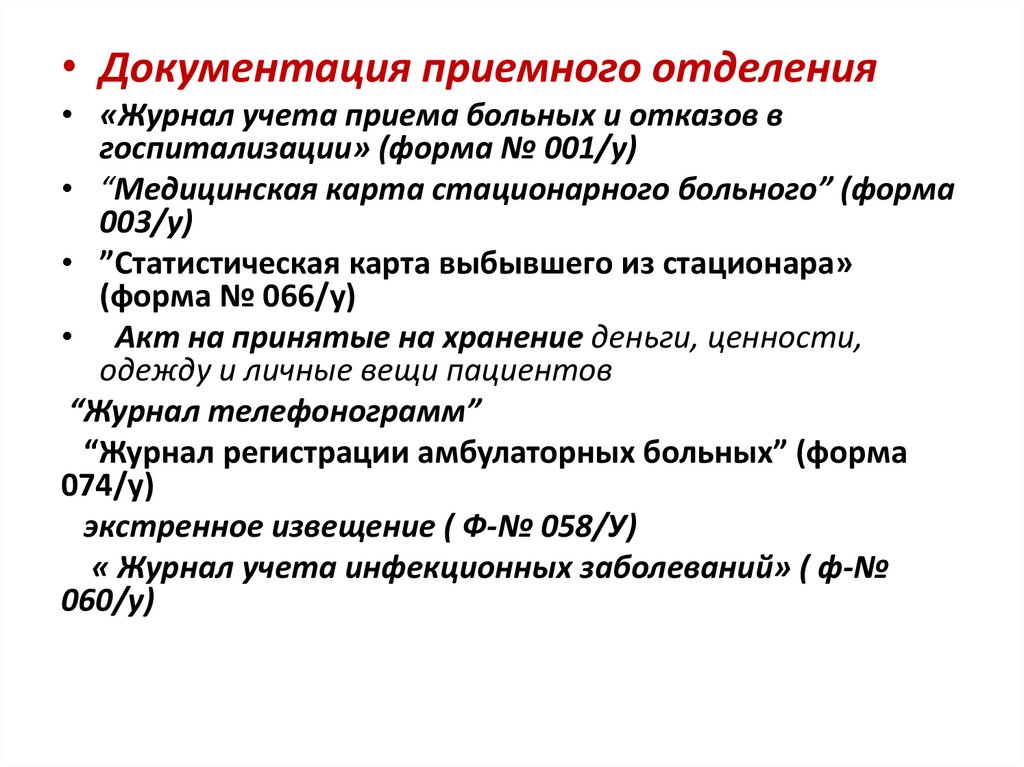 • Документация приемного отделения

• «Журнал учета приема больных и отказов в госпитализации» (форма № 001/у)

• “Медицинская карта стационарного больного” (форма 003/у)

• ”Статистическая карта выбывшего из стационара» (форма № 066/у)

• Акт на принятые на хранение деньги, ценности, одежду и личные вещи пациентов

“Журнал телефонограмм”

“Журнал регистрации амбулаторных больных” (форма 074/у)

экстренное извещение ( Ф-№ 058/У)

« Журнал учета инфекционных заболеваний» ( ф-№ 060/у)